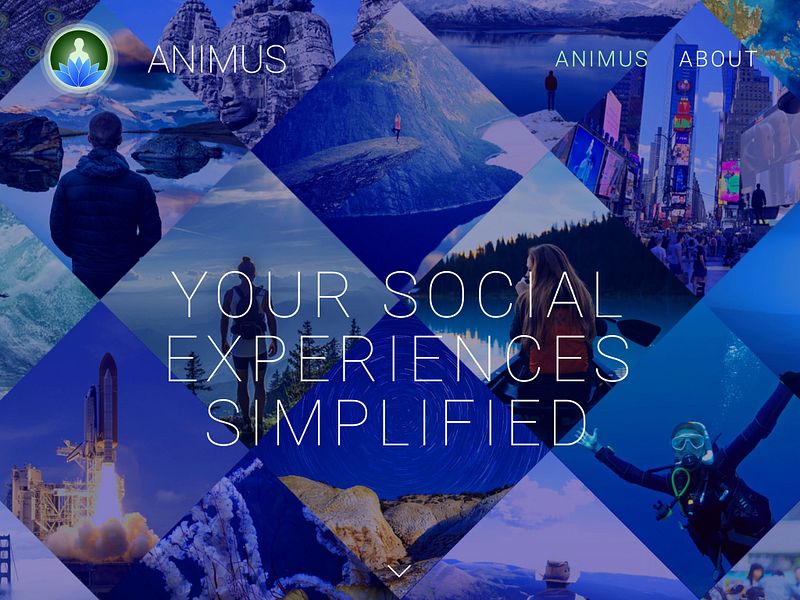 ANIMUS

ANIMUS ABOUT

YOUR SOCIAL EXPERIENCES SIMPLIFIED